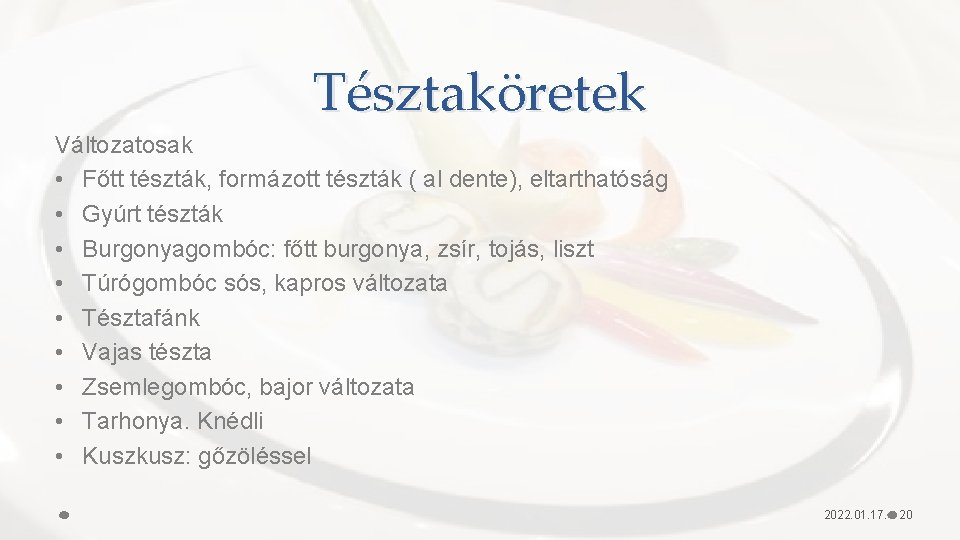 Tésztaköretek

Változatosak
• Főtt tészták, formázott tészták ( al dente), eltarthatóság
• Gyúrt tészták
• Burgonyagombóc: főtt burgonya, zsír, tojás, liszt
• Túrógombóc sós, kapros változata
• Tésztafánk
• Vajas tészta
• Zsemlegombóc, bajor változata
• Tarhonya. Knédli
• Kuszkusz: gőzöléssel

2022.01.17. 20